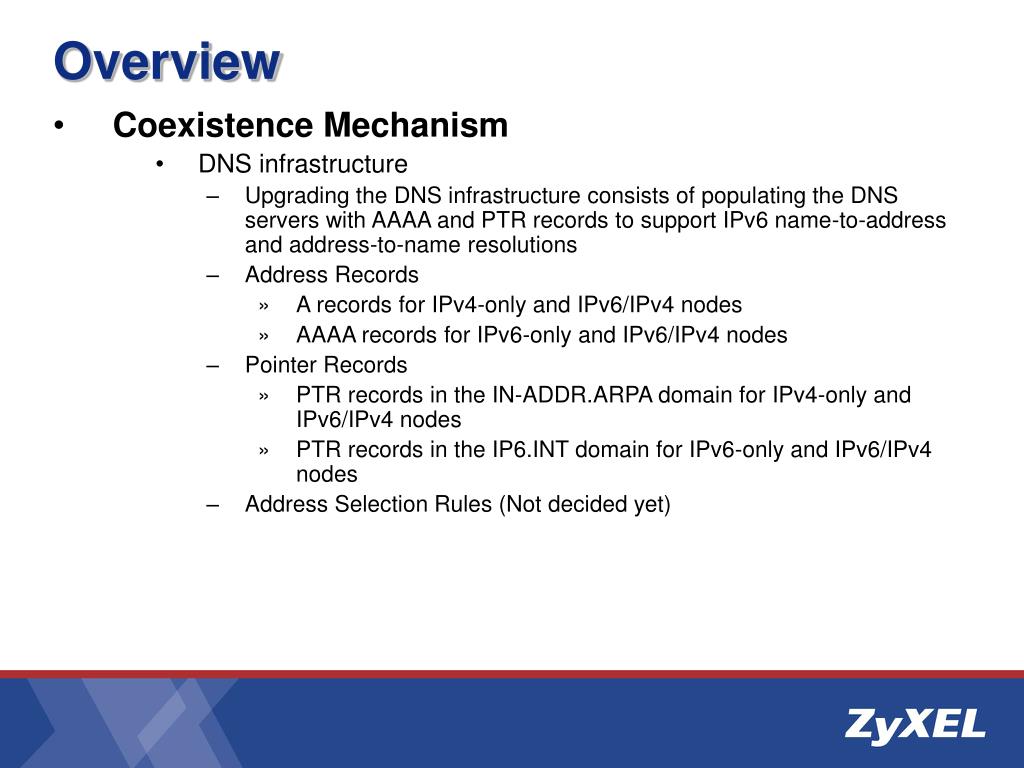 Overview

• Coexistence Mechanism

• DNS infrastructure

– Upgrading the DNS infrastructure consists of populating the DNS servers with AAAA and PTR records to support IPv6 name-to-address and address-to-name resolutions

– Address Records

» A records for IPv4-only and IPv6/IPv4 nodes

» AAAA records for IPv6-only and IPv6/IPv4 nodes

– Pointer Records

» PTR records in the IN-ADDR.ARPA domain for IPv4-only and IPv6/IPv4 nodes

» PTR records in the IP6.INT domain for IPv6-only and IPv6/IPv4 nodes

– Address Selection Rules (Not decided yet)

ZyXEL